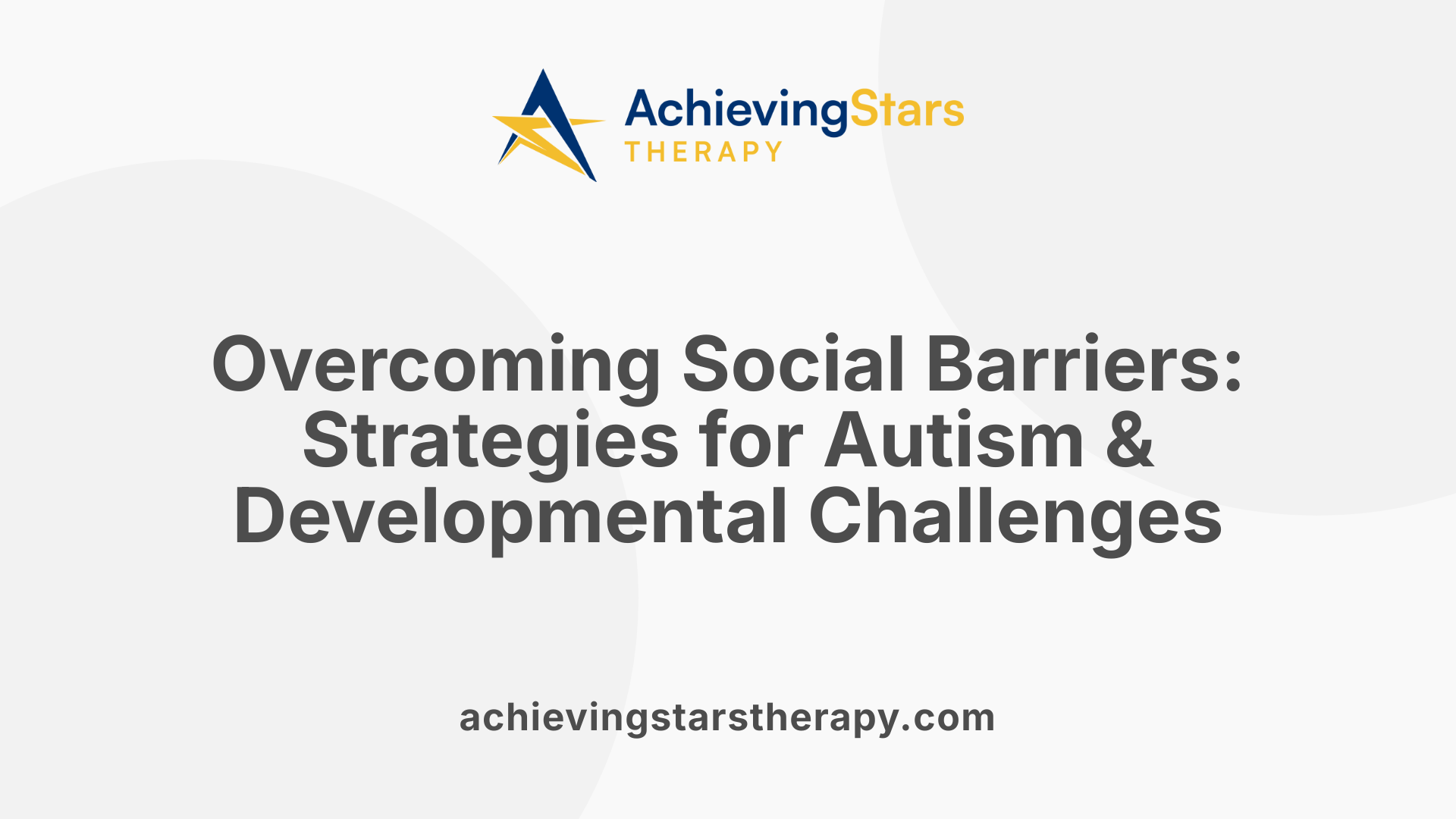 AchievingStars
THERAPY

Overcoming Social Barriers: Strategies for Autism & Developmental Challenges

achievingstarstherapy.com